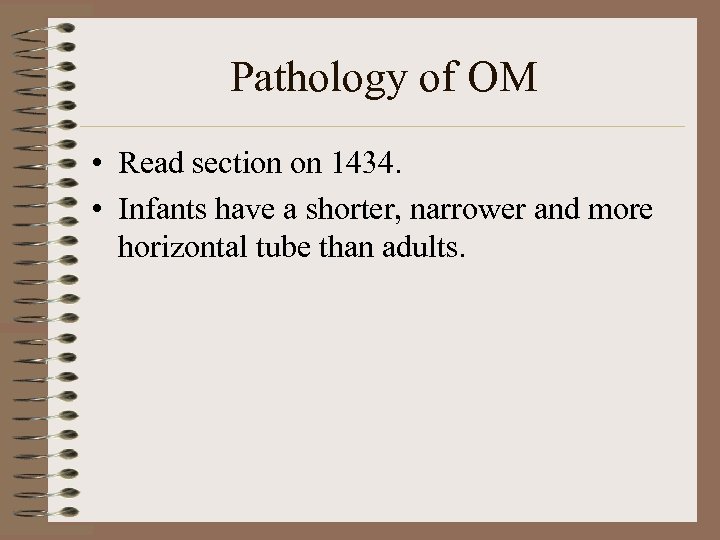 Pathology of OM

• Read section on 1434.
• Infants have a shorter, narrower and more horizontal tube than adults.